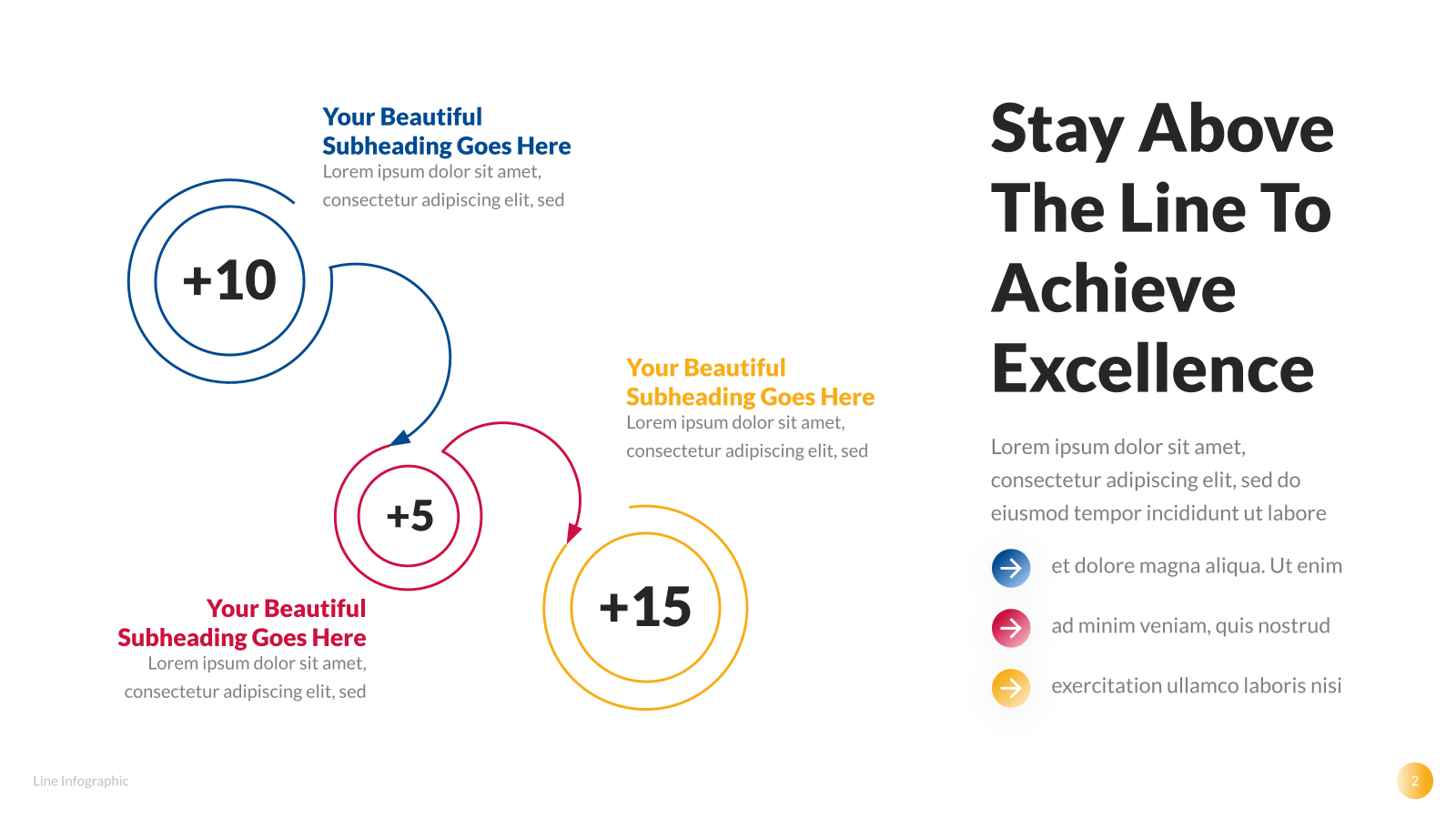 Your Beautiful Subheading Goes Here
Lorem ipsum dolor sit amet, consectetur adipiscing elit, sed

+10

Your Beautiful Subheading Goes Here
Lorem ipsum dolor sit amet, consectetur adipiscing elit, sed

+5

+15

Your Beautiful Subheading Goes Here
Lorem ipsum dolor sit amet, consectetur adipiscing elit, sed

Stay Above The Line To Achieve Excellence

Lorem ipsum dolor sit amet, consectetur adipiscing elit, sed do eiusmod tempor incididunt ut labore

et dolore magna aliqua. Ut enim

ad minim veniam, quis nostrud

exercitation ullamco laboris nisi

Line Infographic

2